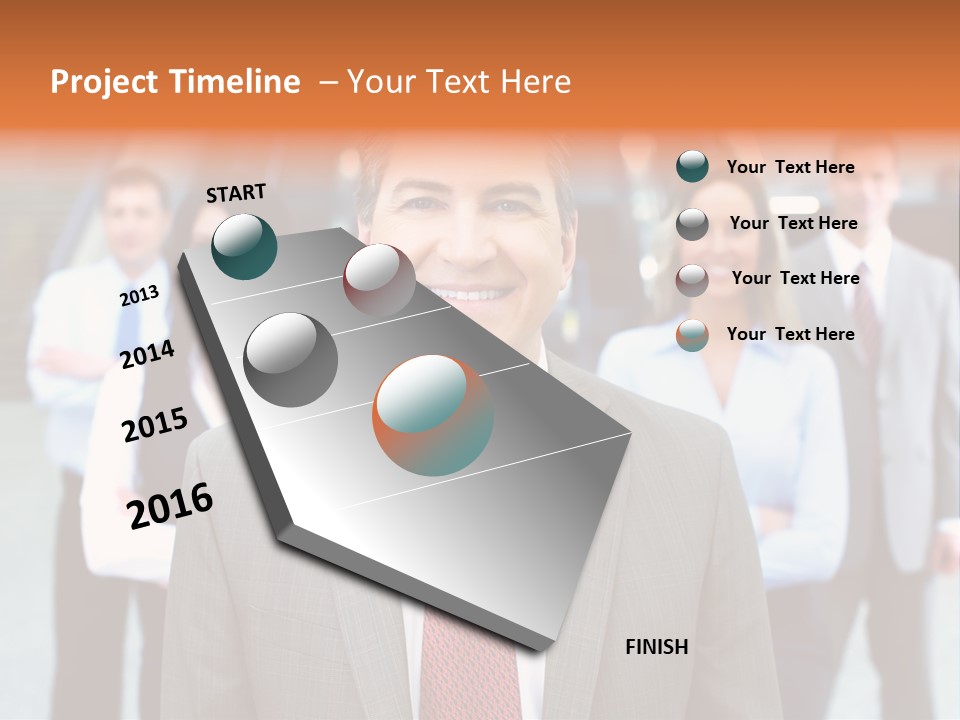 Project Timeline – Your Text Here

START

2013

2014

2015

2016

FINISH

Your Text Here

Your Text Here

Your Text Here

Your Text Here